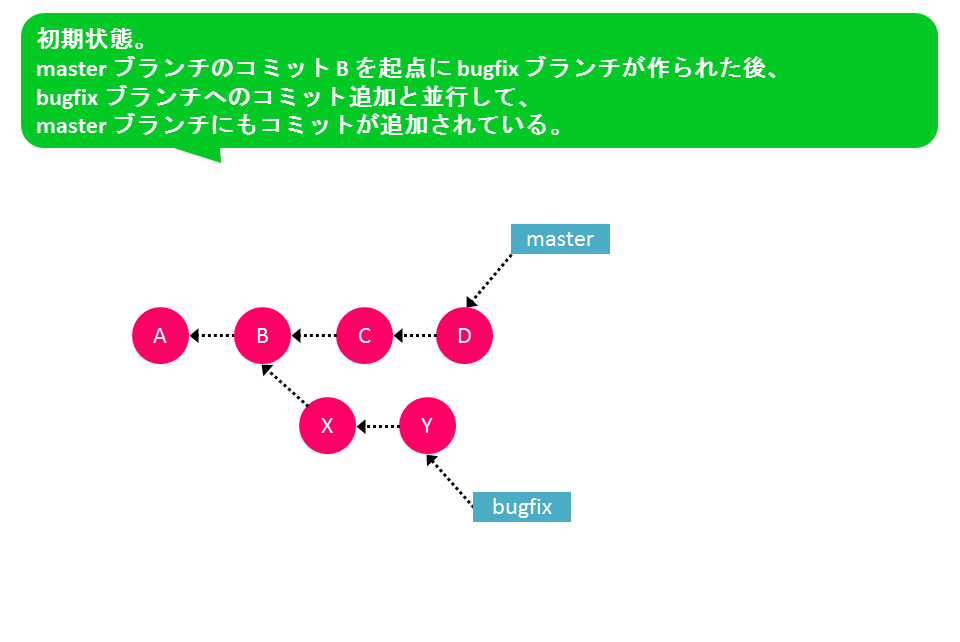 初期状態。
master ブランチのコミット B を起点に bugfix ブランチが作られた後、
bugfix ブランチへのコミット追加と並行して、
master ブランチにもコミットが追加されている。

master

A B C D

X Y

bugfix